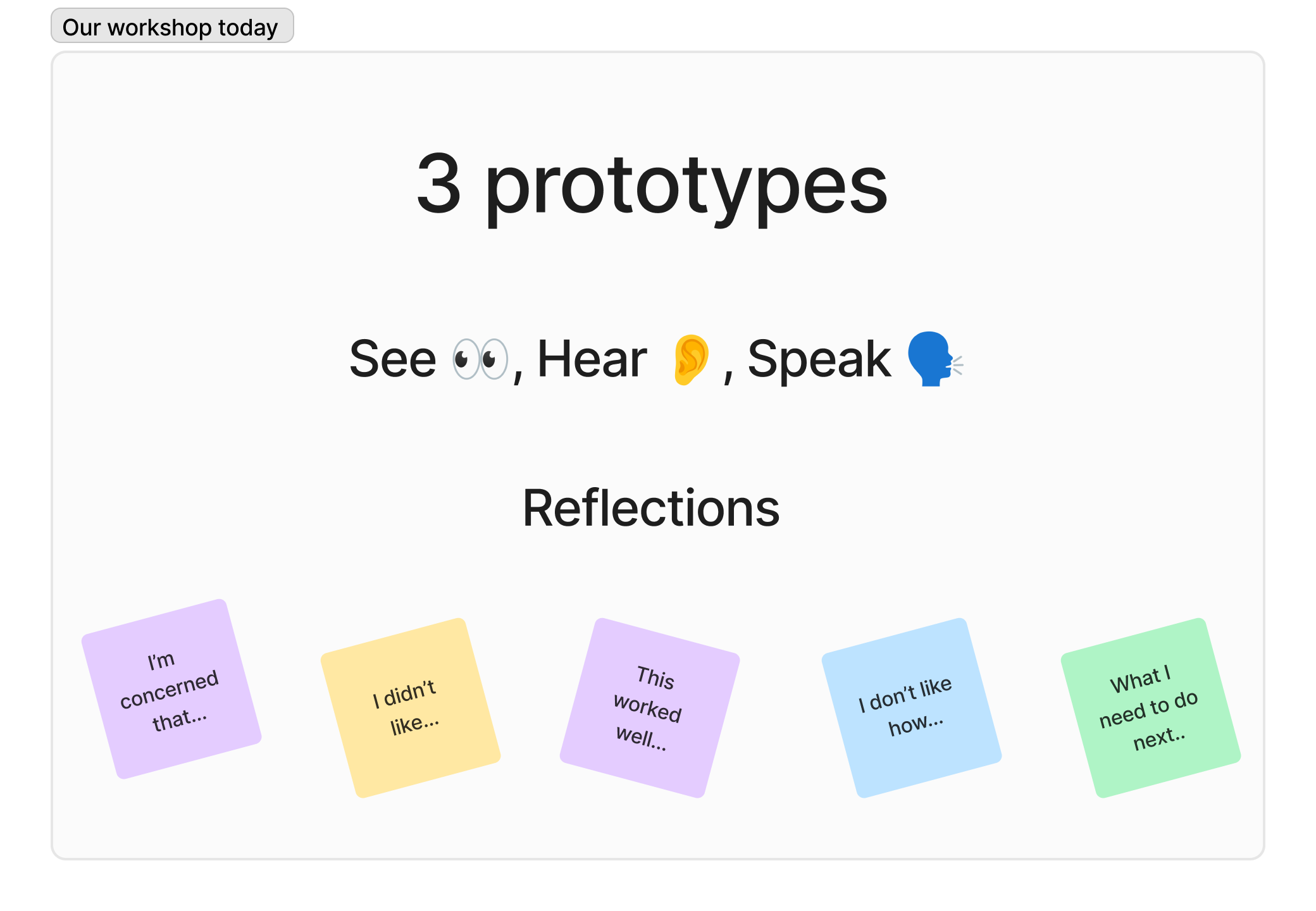 Our workshop today

3 prototypes

See 👀, Hear 👂, Speak 🗣️

Reflections

I'm concerned that...

I didn't like...

This worked well...

I don't like how...

What I need to do next..